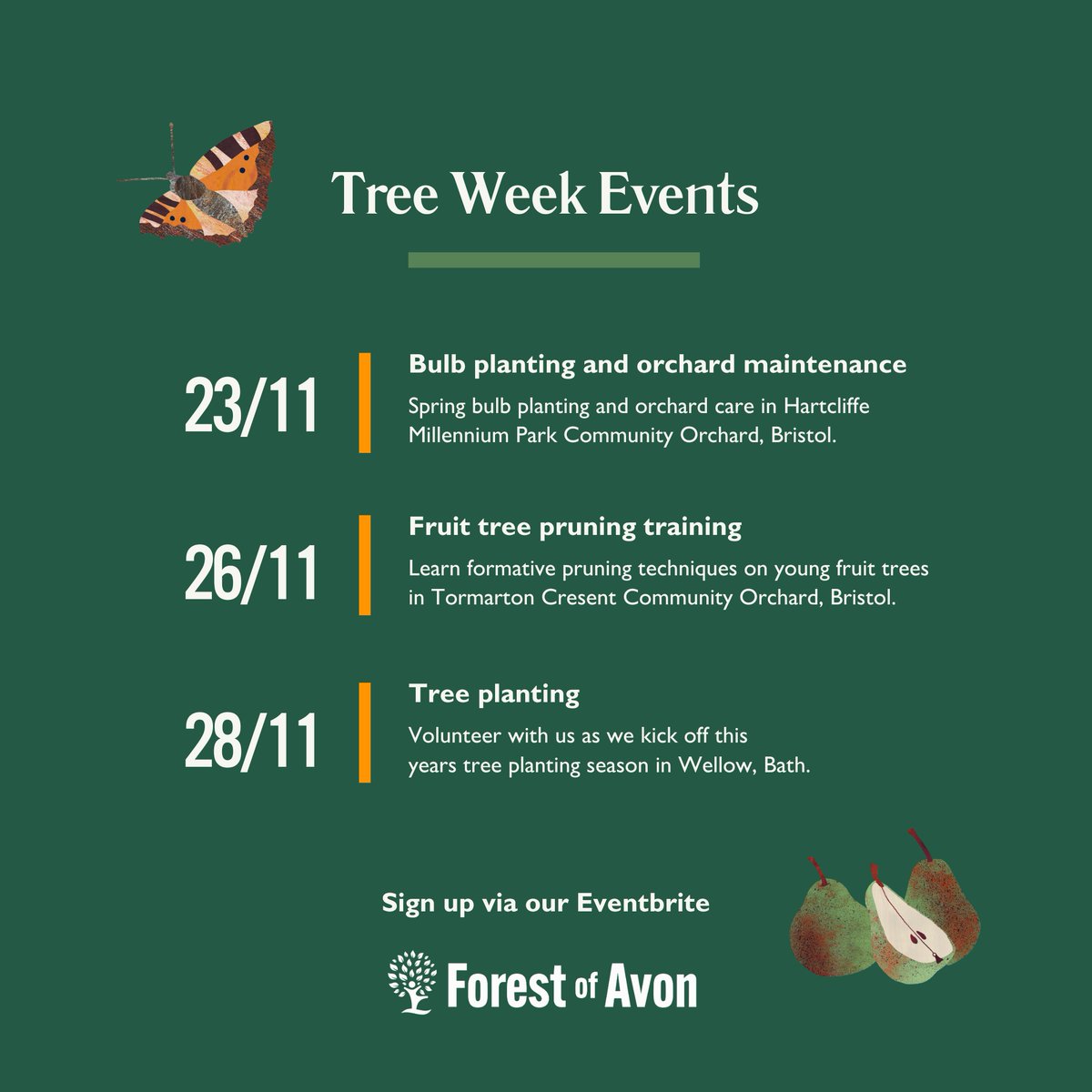 Tree Week Events

23/11

Bulb planting and orchard maintenance

Spring bulb planting and orchard care in Hartcliffe Millennium Park Community Orchard, Bristol.

26/11

Fruit tree pruning training

Learn formative pruning techniques on young fruit trees in Tormarton Cresent Community Orchard, Bristol.

28/11

Tree planting

Volunteer with us as we kick off this years tree planting season in Wellow, Bath.

Sign up via our Eventbrite

Forest of Avon